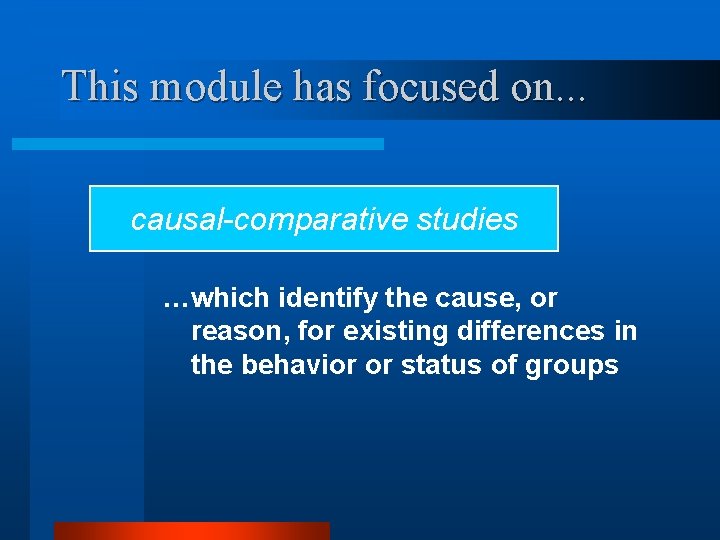 This module has focused on...

causal-comparative studies

…which identify the cause, or reason, for existing differences in the behavior or status of groups